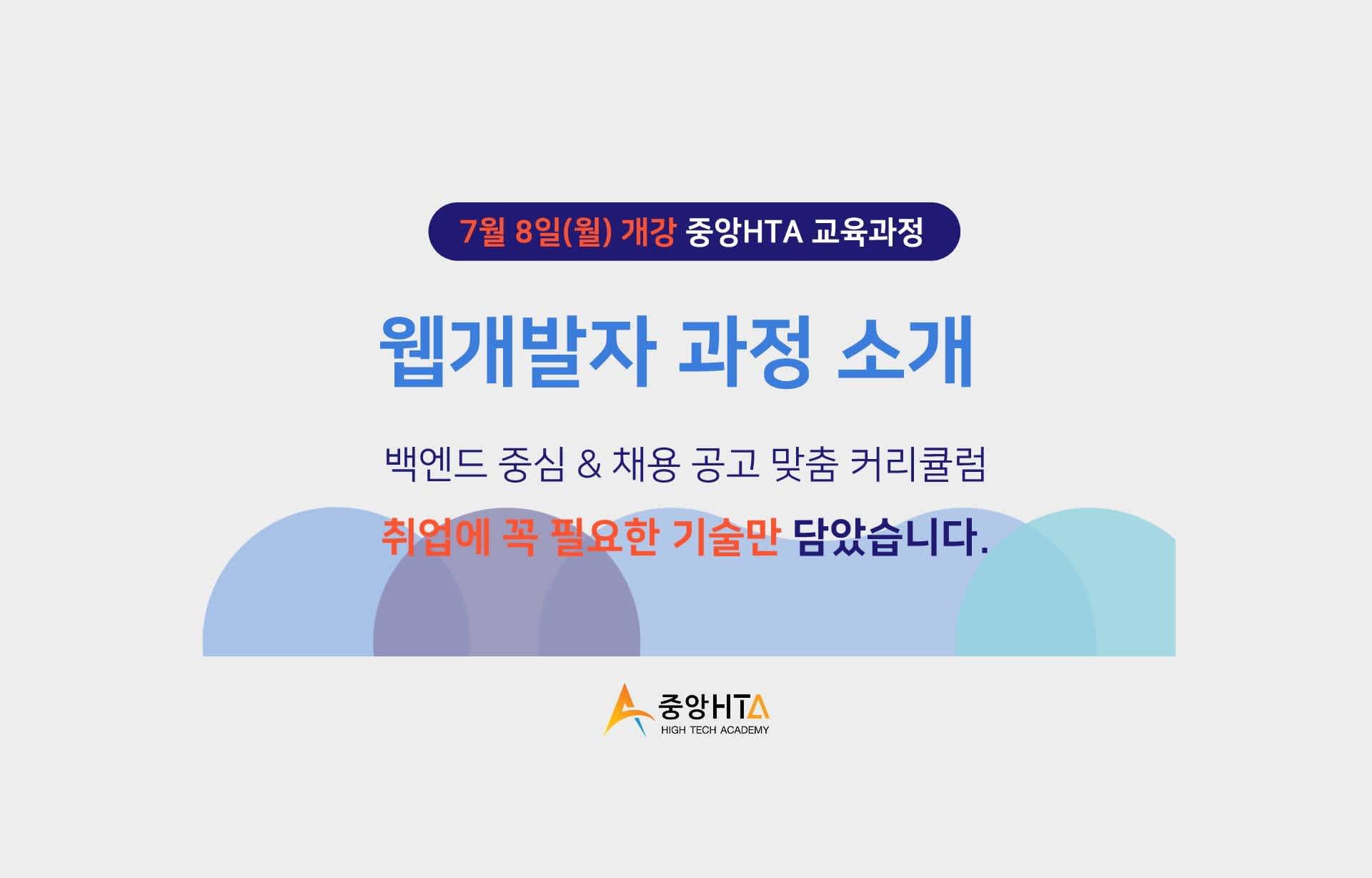 7월 8일(월) 개강 중앙HTA 교육과정

웹개발자 과정 소개

백엔드 중심 & 채용 공고 맞춤 커리큘럼

취업에 꼭 필요한 기술만 담았습니다.

중앙HTA
HIGH TECH ACADEMY